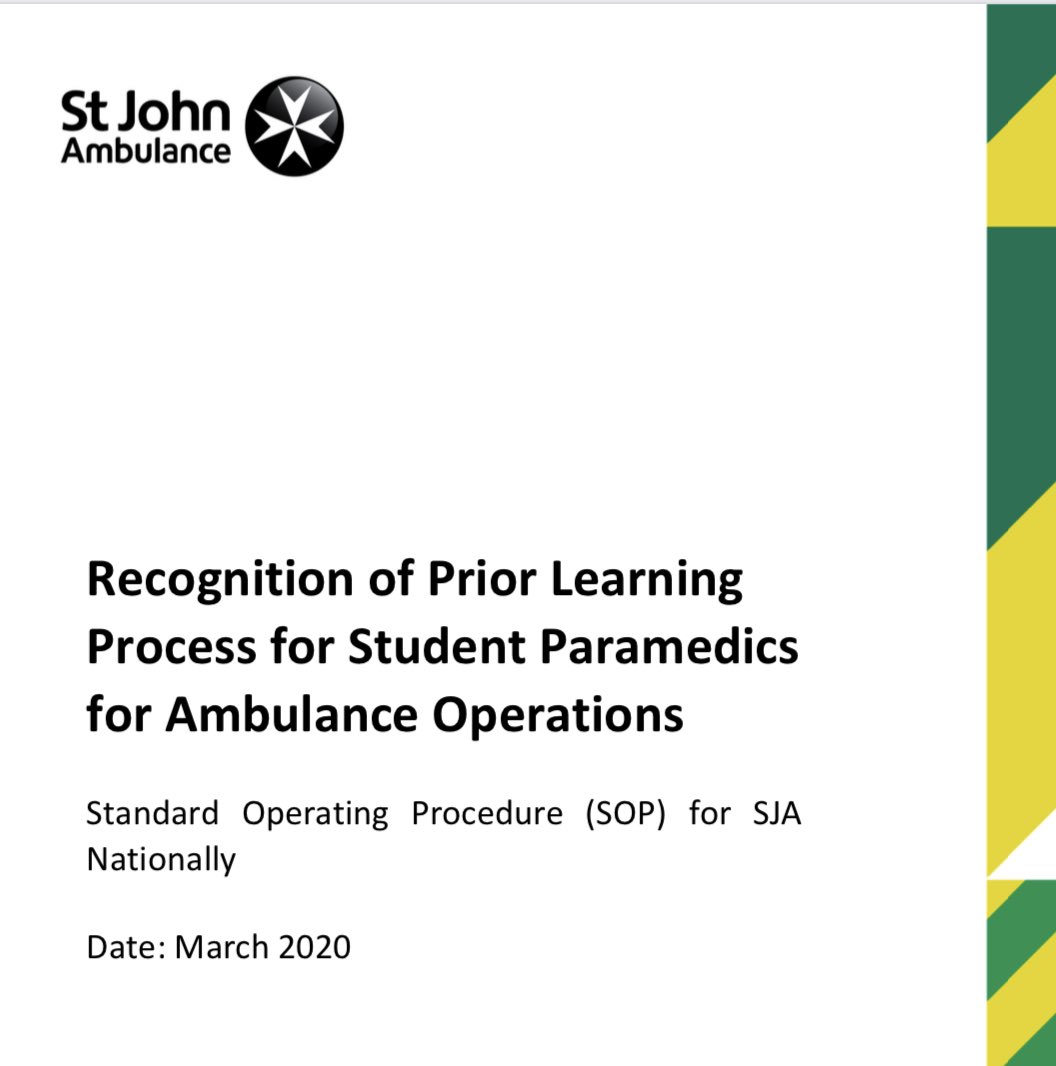 St John Ambulance

Recognition of Prior Learning Process for Student Paramedics for Ambulance Operations

Standard Operating Procedure (SOP) for SJA Nationally

Date: March 2020